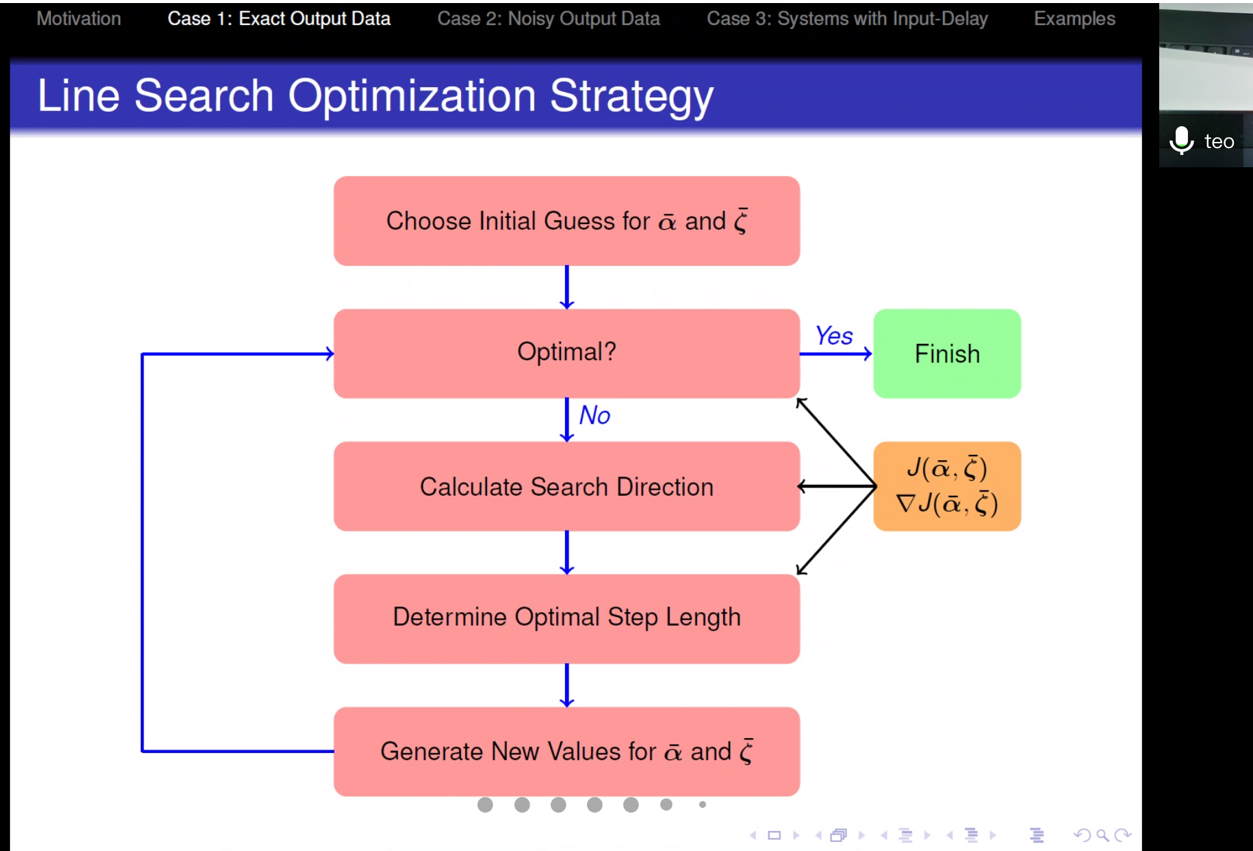 Motivation Case 1: Exact Output Data Case 2: Noisy Output Data Case 3: Systems with Input-Delay Examples

teo

Line Search Optimization Strategy

Choose Initial Guess for $\bar{\alpha}$ and $\bar{\zeta}$

Optimal?

Yes

Finish

No

Calculate Search Direction

$J(\bar{\alpha}, \bar{\zeta})$
$\nabla J(\bar{\alpha}, \bar{\zeta})$

Determine Optimal Step Length

Generate New Values for $\bar{\alpha}$ and $\bar{\zeta}$